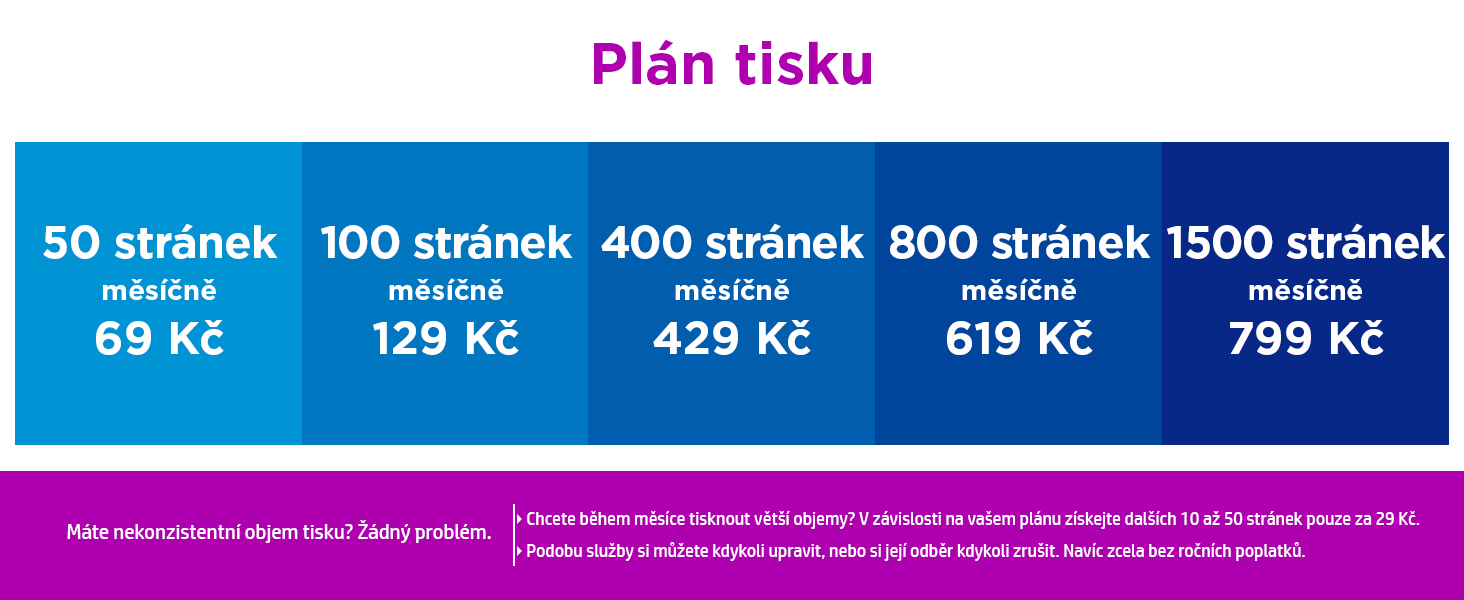 Plán tisku

50 stránek
měsíčně
69 Kč

100 stránek
měsíčně
129 Kč

400 stránek
měsíčně
429 Kč

800 stránek
měsíčně
619 Kč

1500 stránek
měsíčně
799 Kč

Máte nekonzistentní objem tisku? Žádný problém.

Chcete během měsíce tisknout větší objemy? V závislosti na vašem plánu získejte dalších 10 až 50 stránek pouze za 29 Kč.

Podobu služby si můžete kdykoli upravit, nebo si její odběr kdykoli zrušit. Navíc zcela bez ročních poplatků.